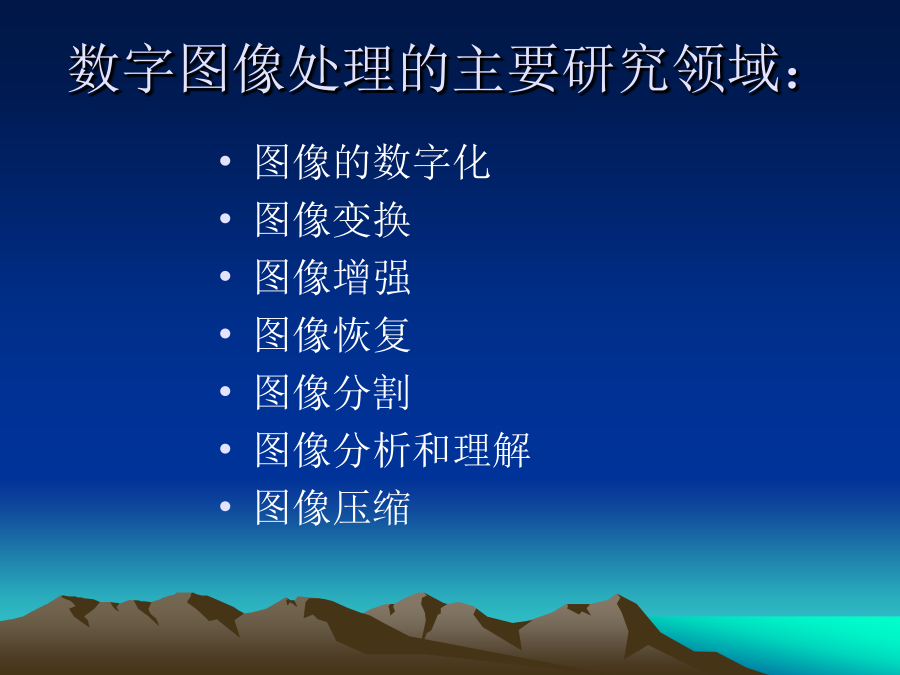 数字图像处理的主要研究领域：

• 图像的数字化
• 图像变换
• 图像增强
• 图像恢复
• 图像分割
• 图像分析和理解
• 图像压缩